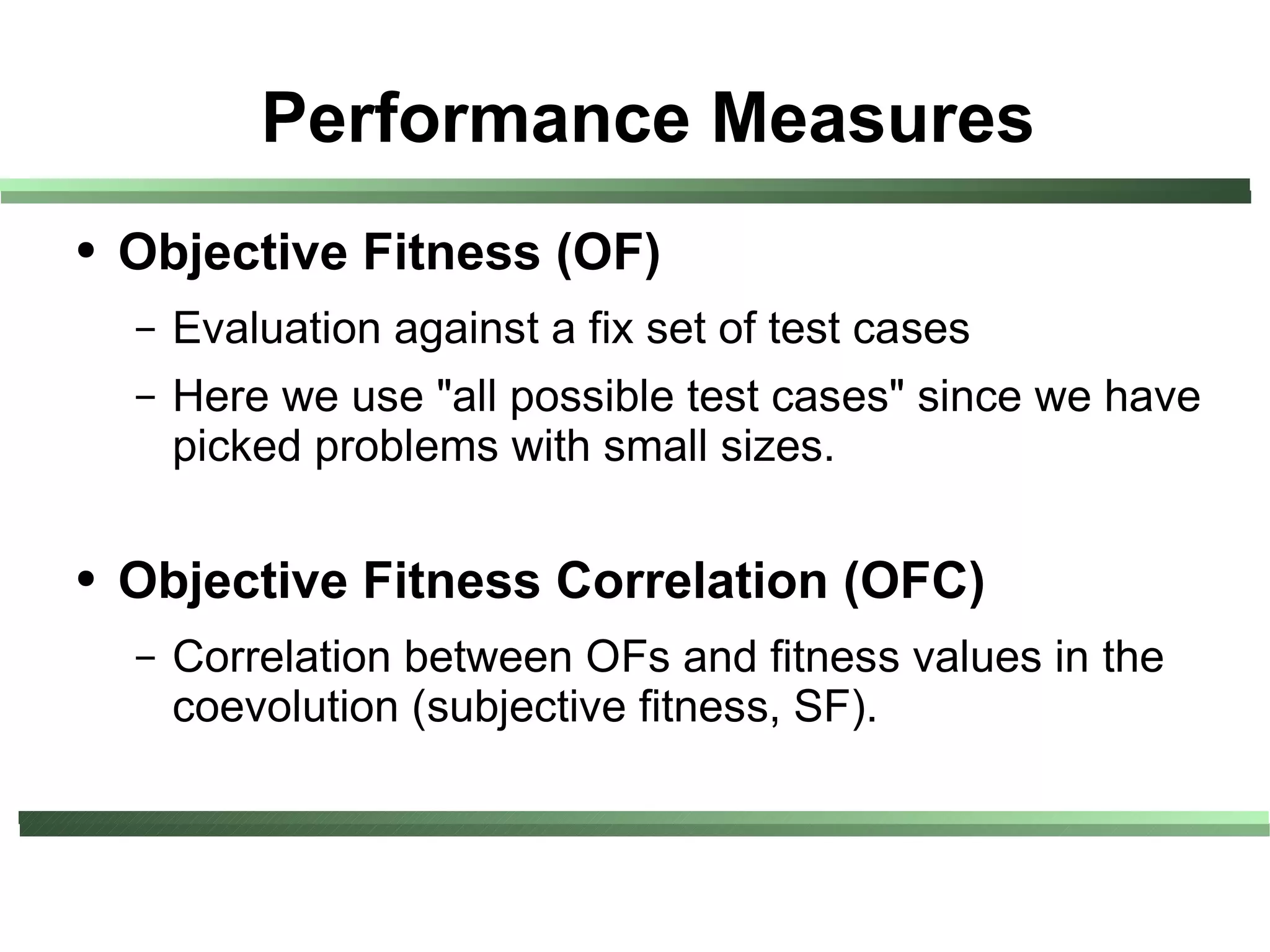 Performance Measures

• Objective Fitness (OF)

– Evaluation against a fix set of test cases

– Here we use "all possible test cases" since we have picked problems with small sizes.

• Objective Fitness Correlation (OFC)

– Correlation between OFs and fitness values in the coevolution (subjective fitness, SF).